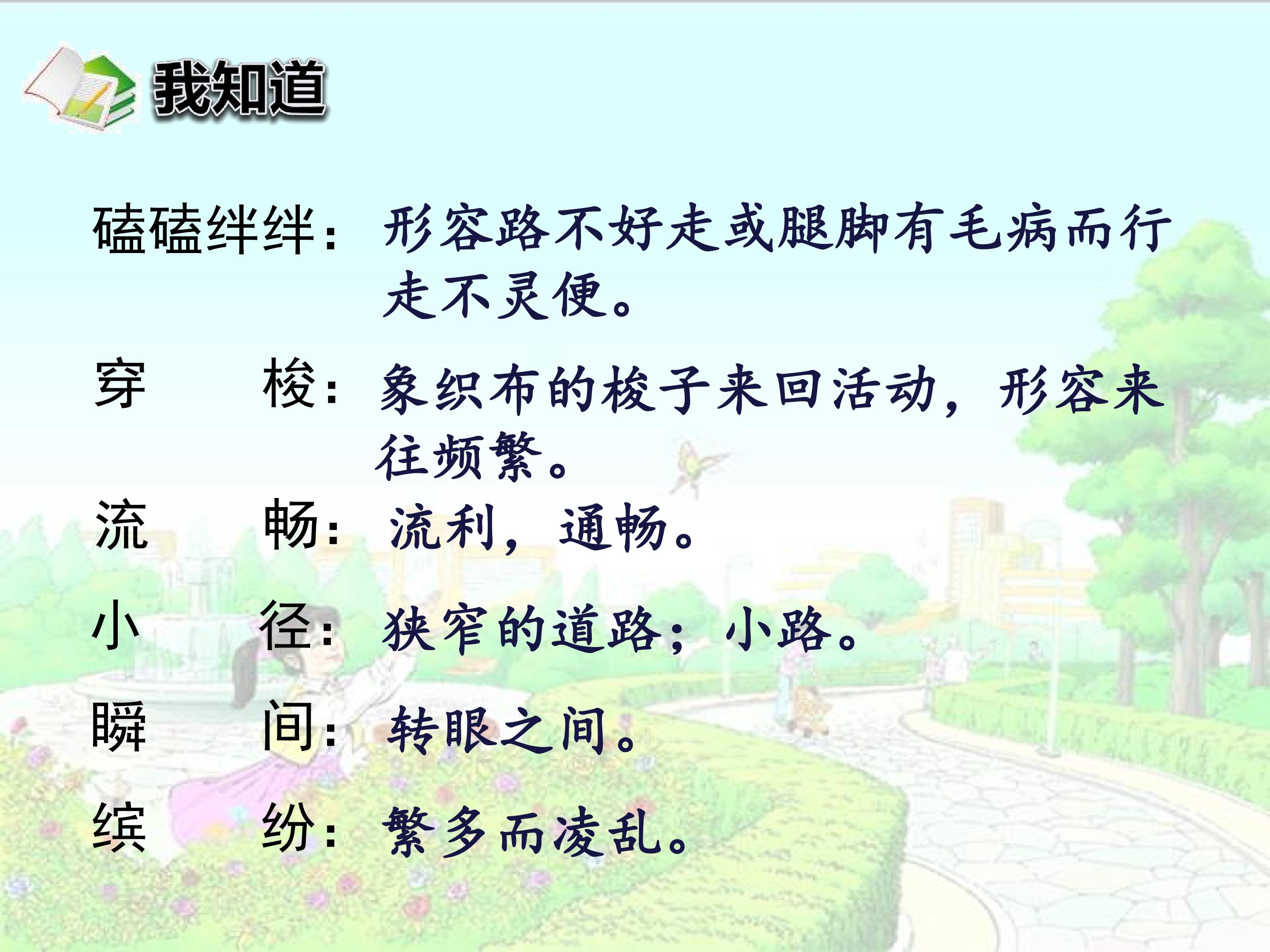 我知道

磕磕绊绊：形容路不好走或腿脚有毛病而行走不灵便。

穿　梭：象织布的梭子来回活动，形容来往频繁。

流　畅：流利，通畅。

小　径：狭窄的道路；小路。

瞬　间：转眼之间。

缤　纷：繁多而凌乱。